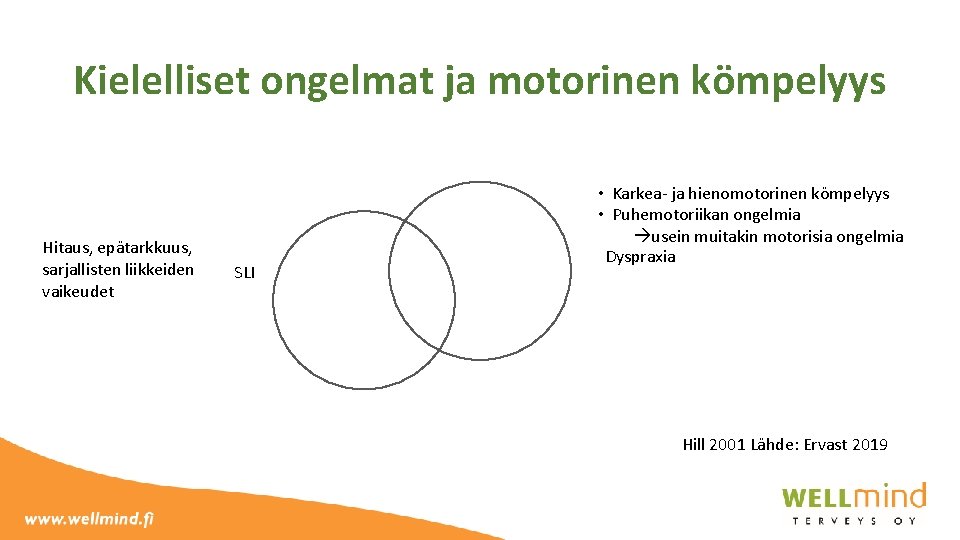 Kielelliset ongelmat ja motorinen kömpelyys

Hitaus, epätarkkuus, sarjallisten liikkeiden vaikeudet

SLI

• Karkea- ja hienomotorinen kömpelyys
• Puhemotoriikan ongelmia
→usein muitakin motorisia ongelmia
Dyspraxia

Hill 2001 Lähde: Ervast 2019

www.wellmind.fi

WELLmind
TERVEYS OY